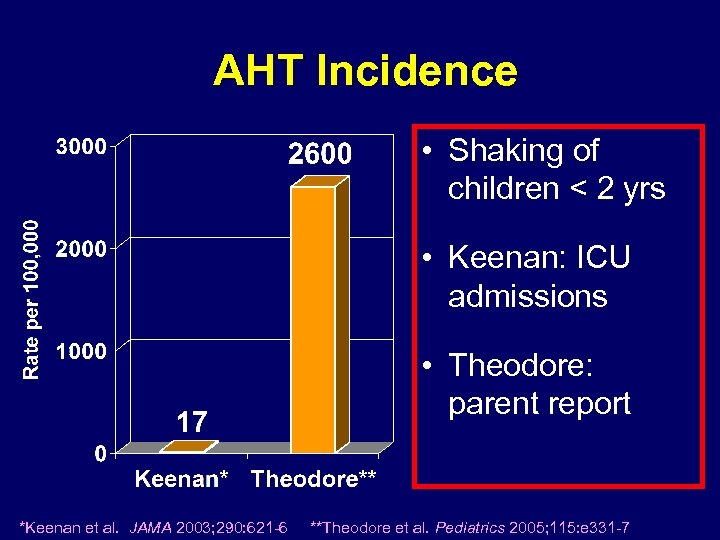 AHT Incidence

Rate per 100,000

3000
2000
1000
0

2600
17

Keenan* Theodore**

• Shaking of children < 2 yrs

• Keenan: ICU admissions

• Theodore: parent report

*Keenan et al. JAMA 2003;290:621-6 **Theodore et al. Pediatrics 2005;115:e331-7